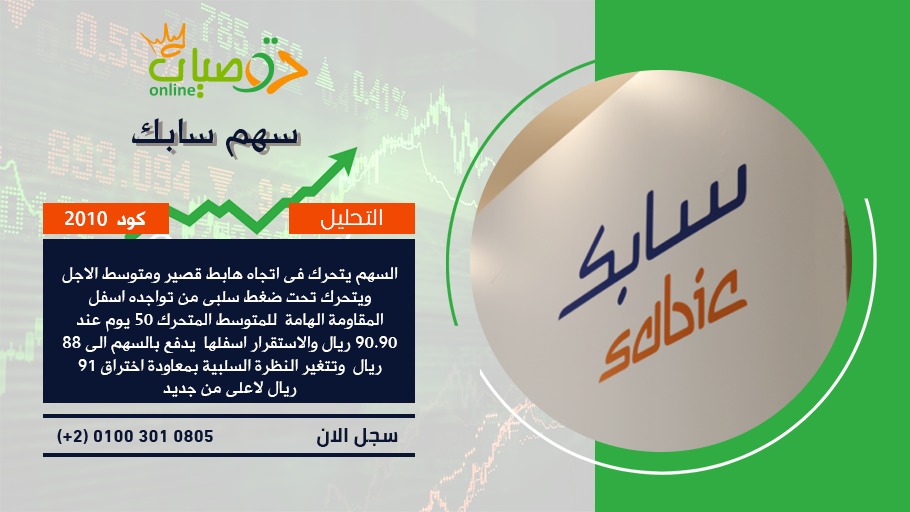 توصيات
online

سهم سابك

التحليل

كود 2010

السهم يتحرك فى اتجاه هابط قصير ومتوسط الاجل ويتحرك تحت ضغط سلبى من تواجده اسفل المقاومة الهامة للمتوسط المتحرك 50 يوم عند 90.90 ريال والاستقرار اسفلها يدفع بالسهم الى 88 ريال وتتغير النظرة السلبية بمعاودة اختراق 91 ريال لاعلى من جديد

سجل الان

(+2) 0100 301 0805

سابك
sabic